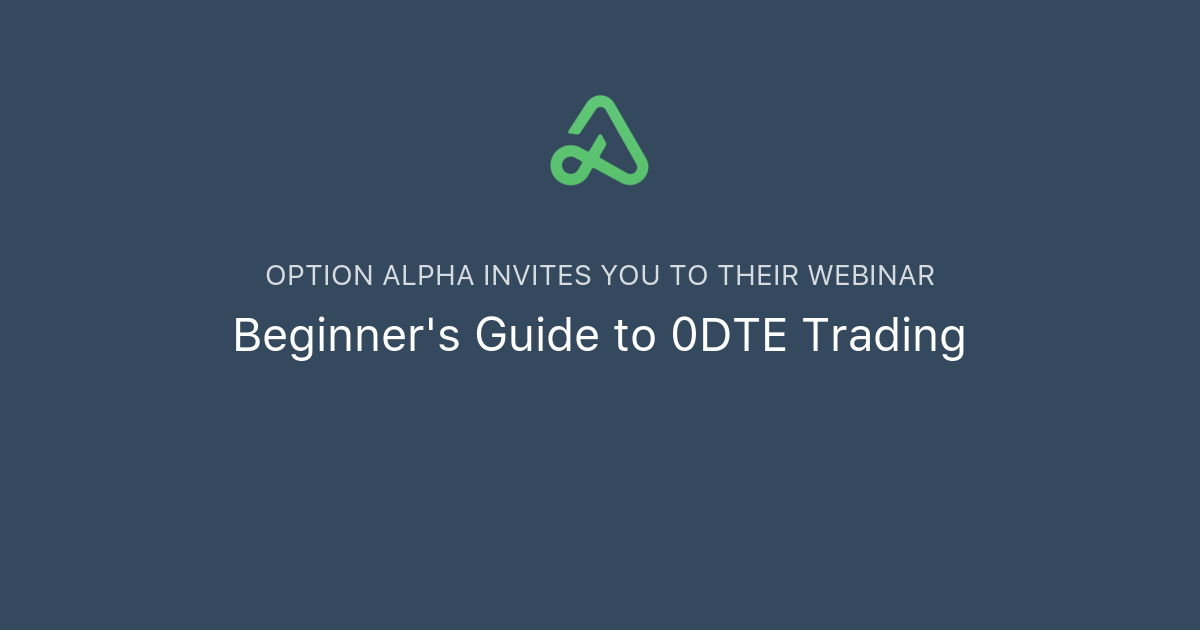 OPTION ALPHA INVITES YOU TO THEIR WEBINAR

Beginner's Guide to 0DTE Trading